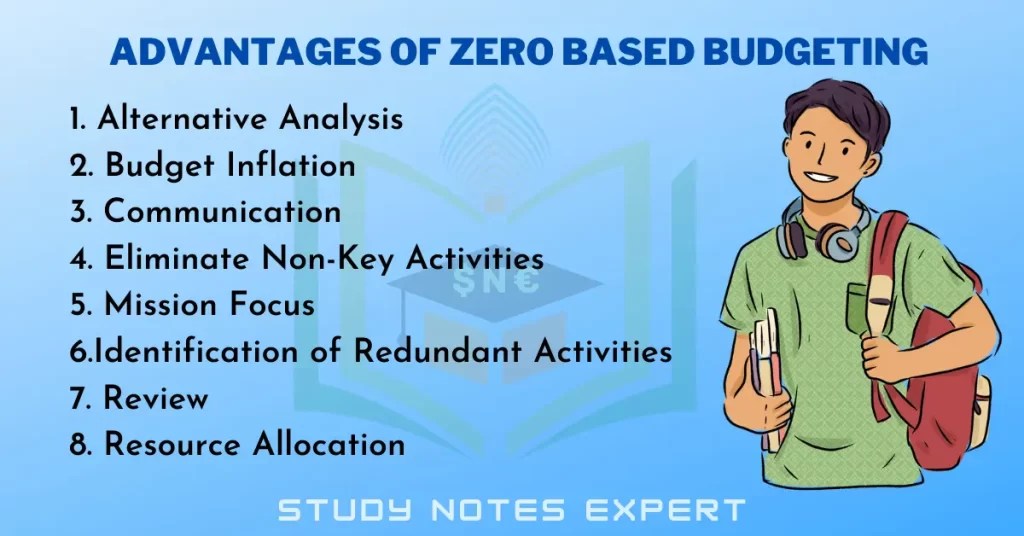 ADVANTAGES OF ZERO BASED BUDGETING

1. Alternative Analysis
2. Budget Inflation
3. Communication
4. Eliminate Non-Key Activities
5. Mission Focus
6.Identification of Redundant Activities
7. Review
8. Resource Allocation

$N€

STUDY NOTES EXPERT